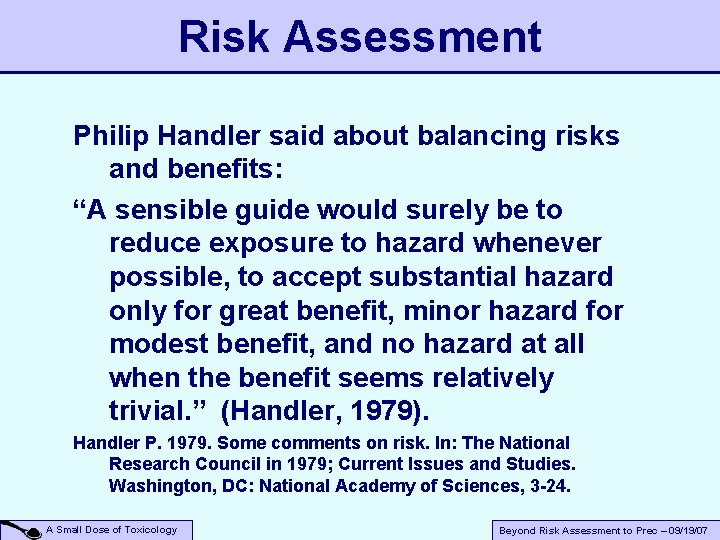 Risk Assessment

Philip Handler said about balancing risks and benefits:

“A sensible guide would surely be to reduce exposure to hazard whenever possible, to accept substantial hazard only for great benefit, minor hazard for modest benefit, and no hazard at all when the benefit seems relatively trivial.” (Handler, 1979).

Handler P. 1979. Some comments on risk. In: The National Research Council in 1979; Current Issues and Studies. Washington, DC: National Academy of Sciences, 3-24.

A Small Dose of Toxicology

Beyond Risk Assessment to Prec – 09/19/07